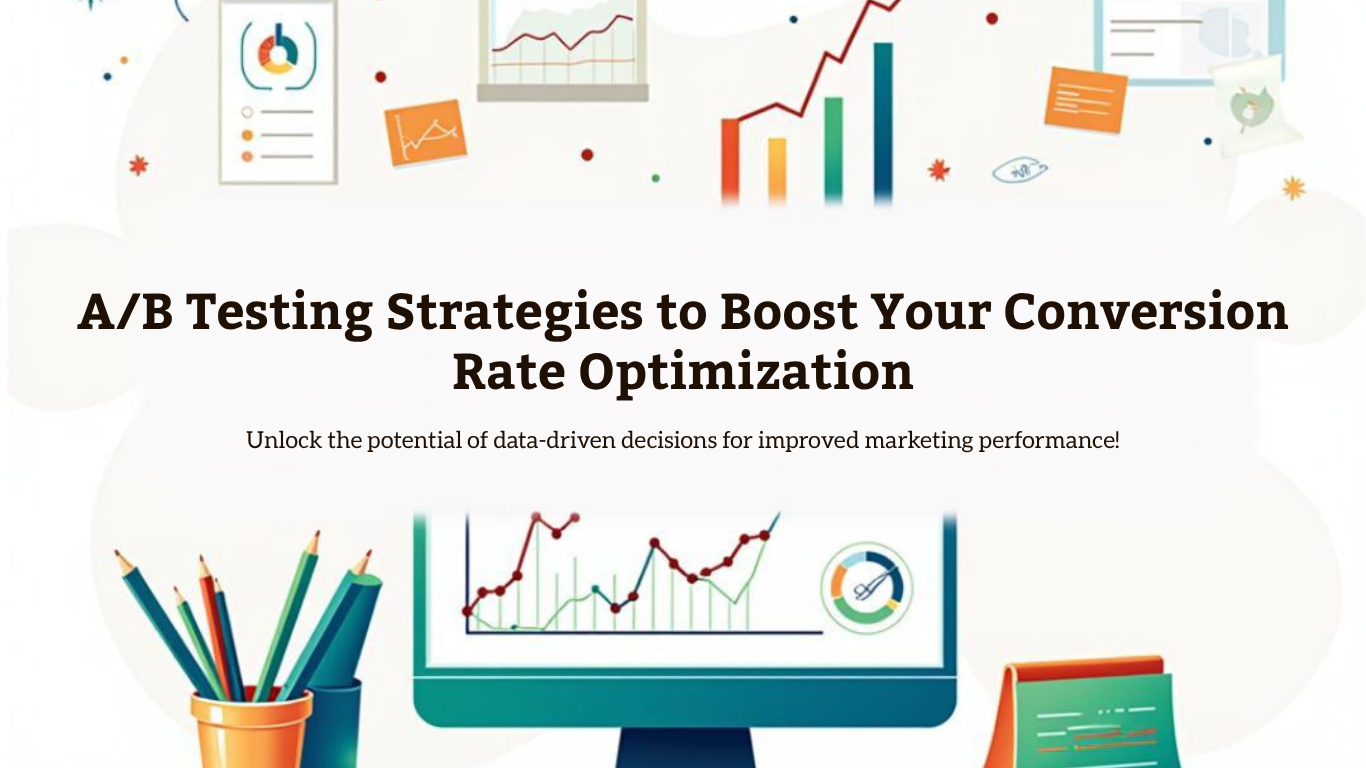 A/B Testing Strategies to Boost Your Conversion Rate Optimization

Unlock the potential of data-driven decisions for improved marketing performance!